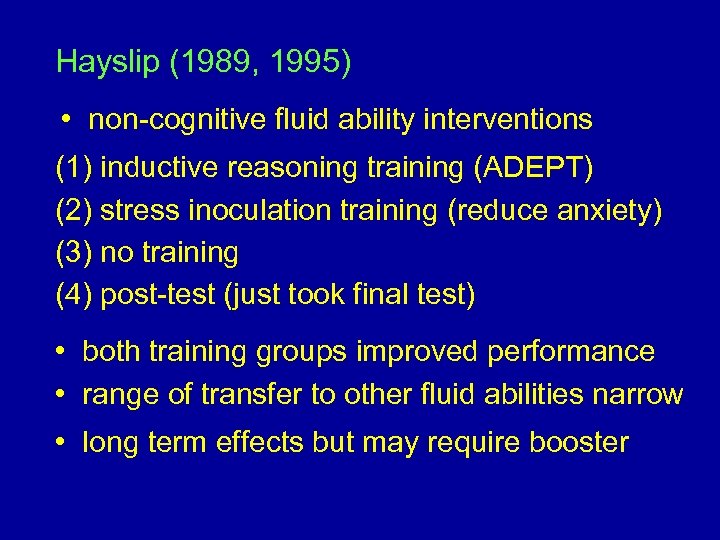 Hayslip (1989, 1995)

• non-cognitive fluid ability interventions

(1) inductive reasoning training (ADEPT)
(2) stress inoculation training (reduce anxiety)
(3) no training
(4) post-test (just took final test)

• both training groups improved performance
• range of transfer to other fluid abilities narrow
• long term effects but may require booster